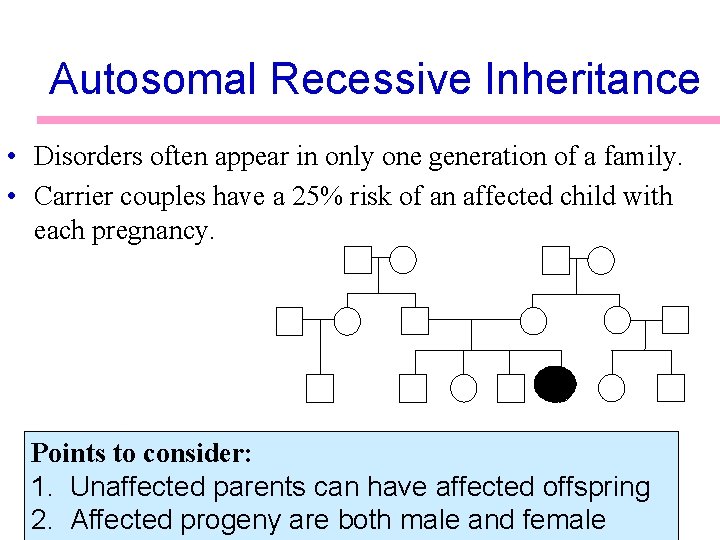 Autosomal Recessive Inheritance

• Disorders often appear in only one generation of a family.
• Carrier couples have a 25% risk of an affected child with each pregnancy.

Points to consider:
1. Unaffected parents can have affected offspring
2. Affected progeny are both male and female